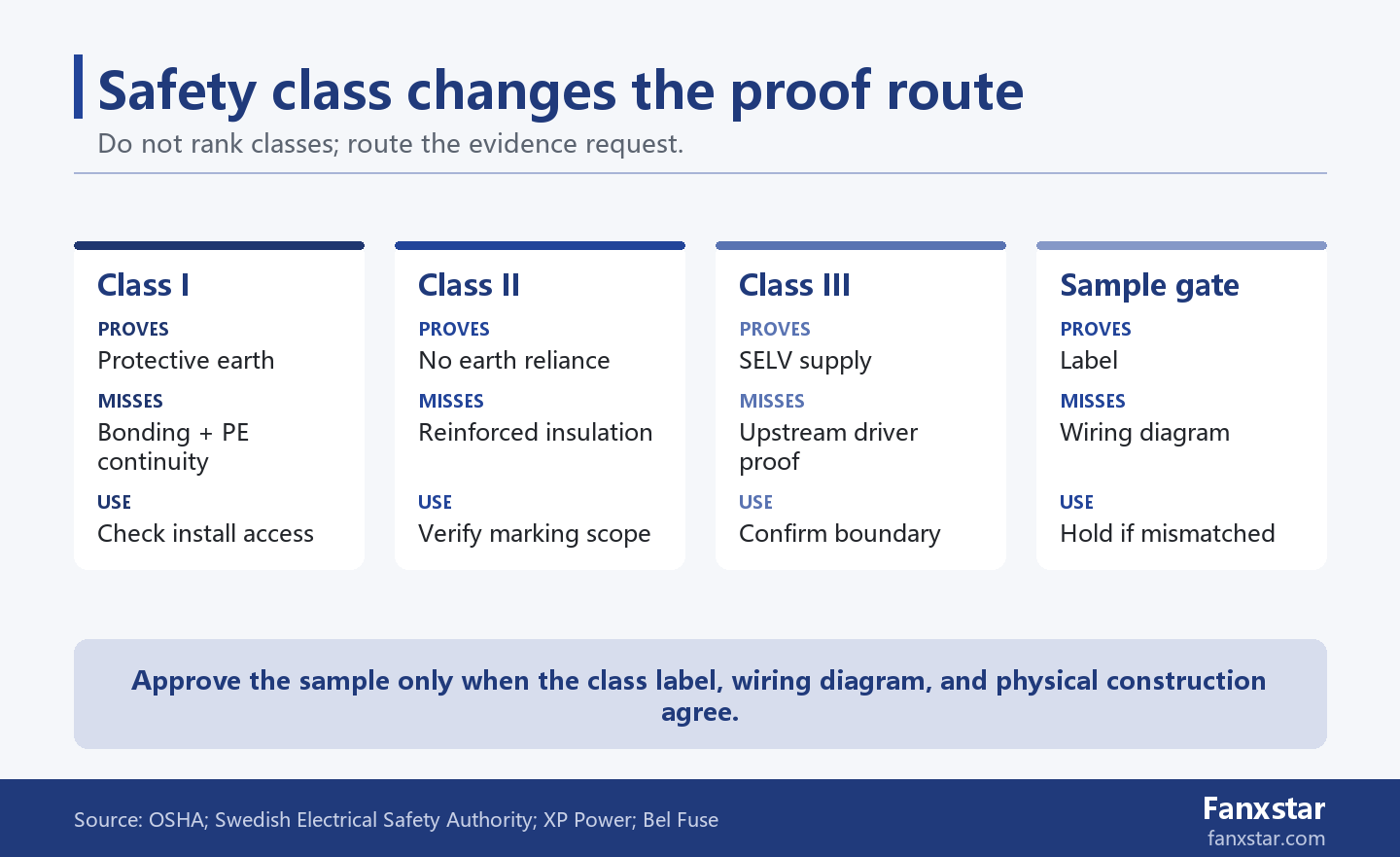 Safety class changes the proof route

Do not rank classes; route the evidence request.

Class I

PROVES

Protective earth

MISSES

Bonding + PE continuity

USE

Check install access

Class II

PROVES

No earth reliance

MISSES

Reinforced insulation

USE

Verify marking scope

Class III

PROVES

SELV supply

MISSES

Upstream driver proof

USE

Confirm boundary

Sample gate

PROVES

Label

MISSES

Wiring diagram

USE

Hold if mismatched

Approve the sample only when the class label, wiring diagram, and physical construction agree.

Source: OSHA; Swedish Electrical Safety Authority; XP Power; Bel Fuse

Fanxstar
fanxstar.com